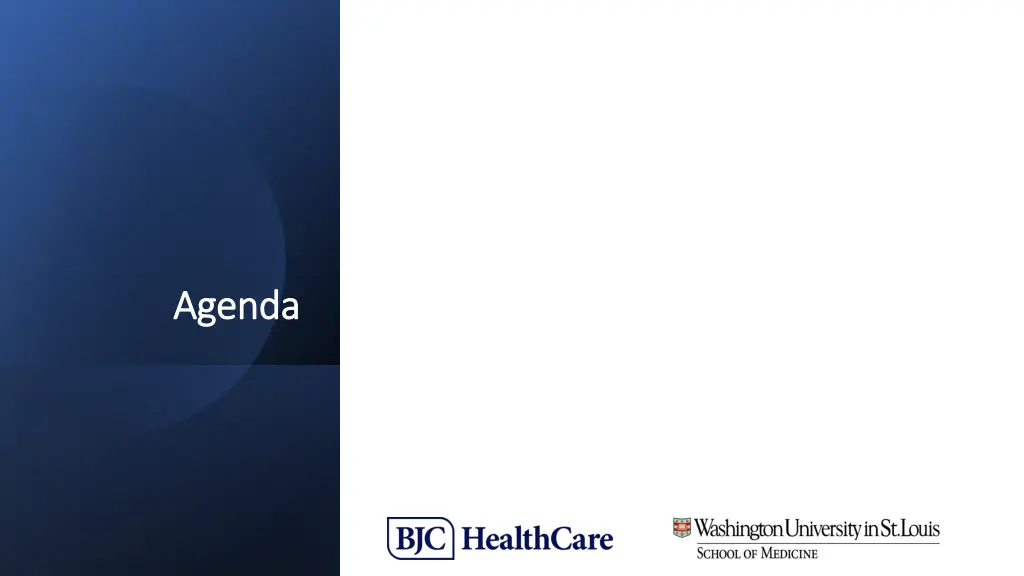 Agenda

BJC HealthCare

Washington University in St. Louis
SCHOOL OF MEDICINE